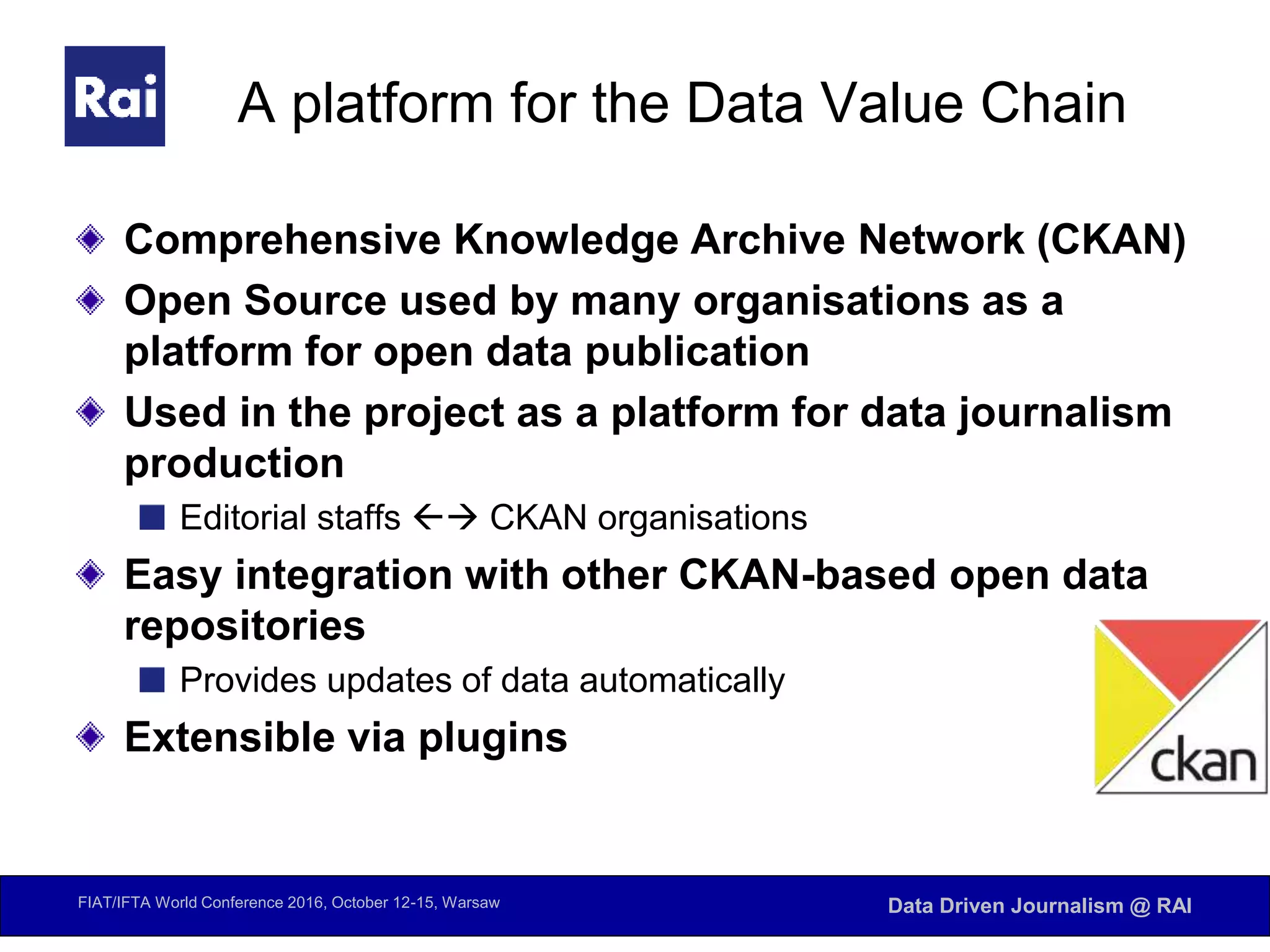 Rai

A platform for the Data Value Chain

Comprehensive Knowledge Archive Network (CKAN)

Open Source used by many organisations as a platform for open data publication

Used in the project as a platform for data journalism production

Editorial staffs ←→ CKAN organisations

Easy integration with other CKAN-based open data repositories

Provides updates of data automatically

Extensible via plugins

ckan

FIAT/IFTA World Conference 2016, October 12-15, Warsaw

Data Driven Journalism @ RAI